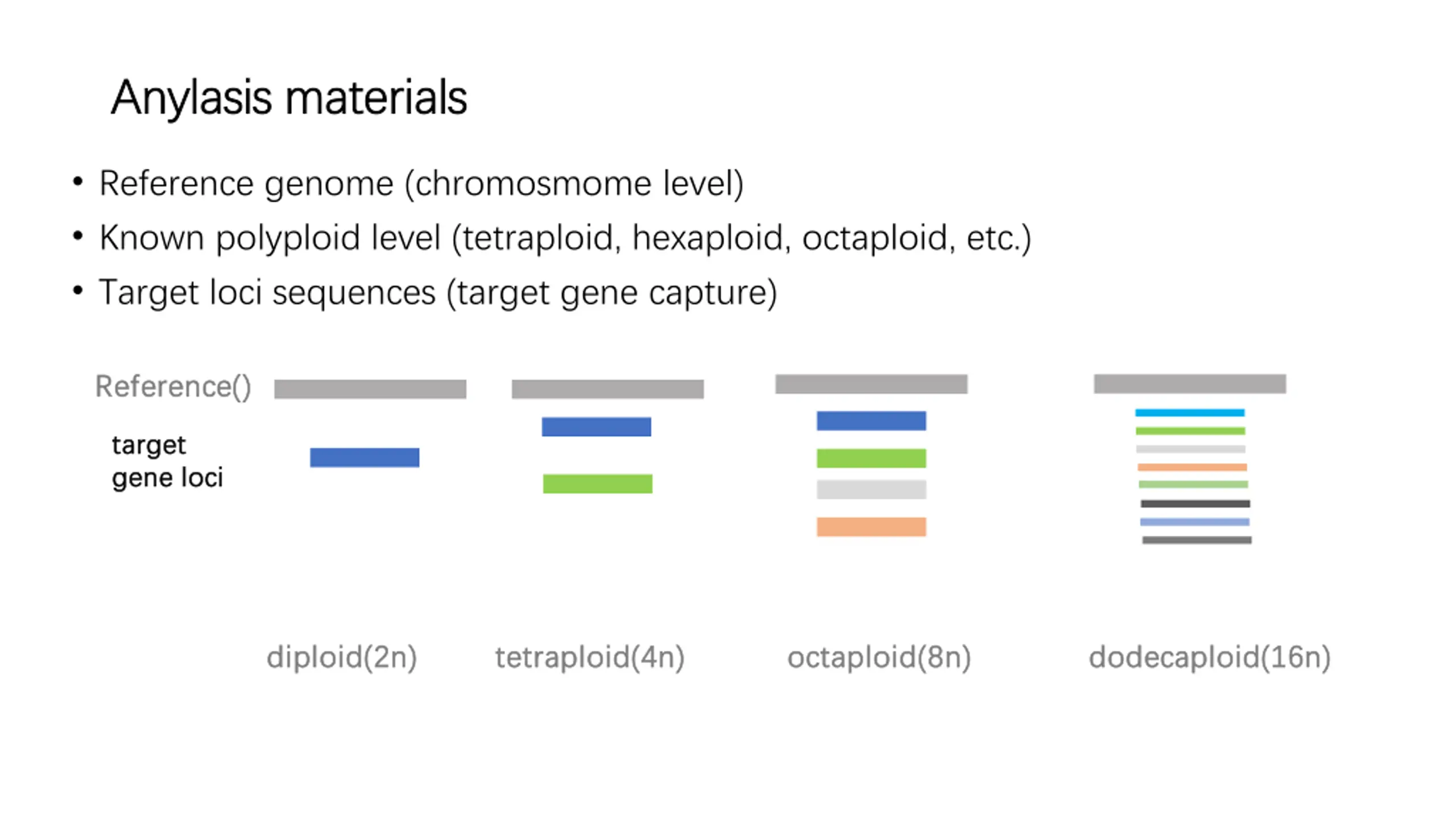 Anylasis materials

• Reference genome (chromosmome level)
• Known polyploid level (tetraploid, hexaploid, octaploid, etc.)
• Target loci sequences (target gene capture)

Reference()

target gene loci

diploid(2n)

tetraploid(4n)

octaploid(8n)

dodecaploid(16n)